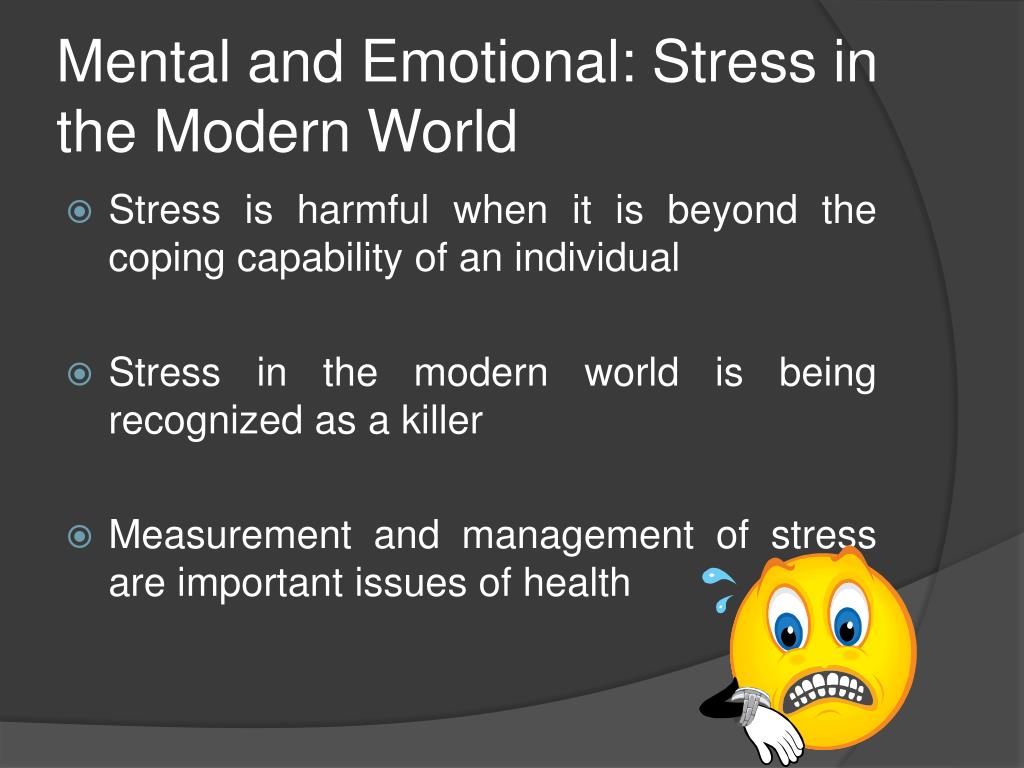 Mental and Emotional: Stress in the Modern World

Stress is harmful when it is beyond the coping capability of an individual

Stress in the modern world is being recognized as a killer

Measurement and management of stress are important issues of health